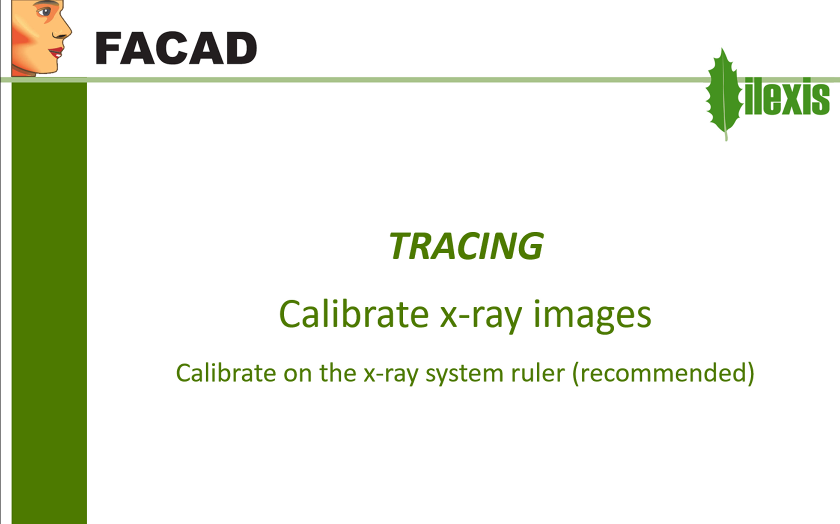 FACAD

ilexis

TRACING

Calibrate x-ray images

Calibrate on the x-ray system ruler (recommended)